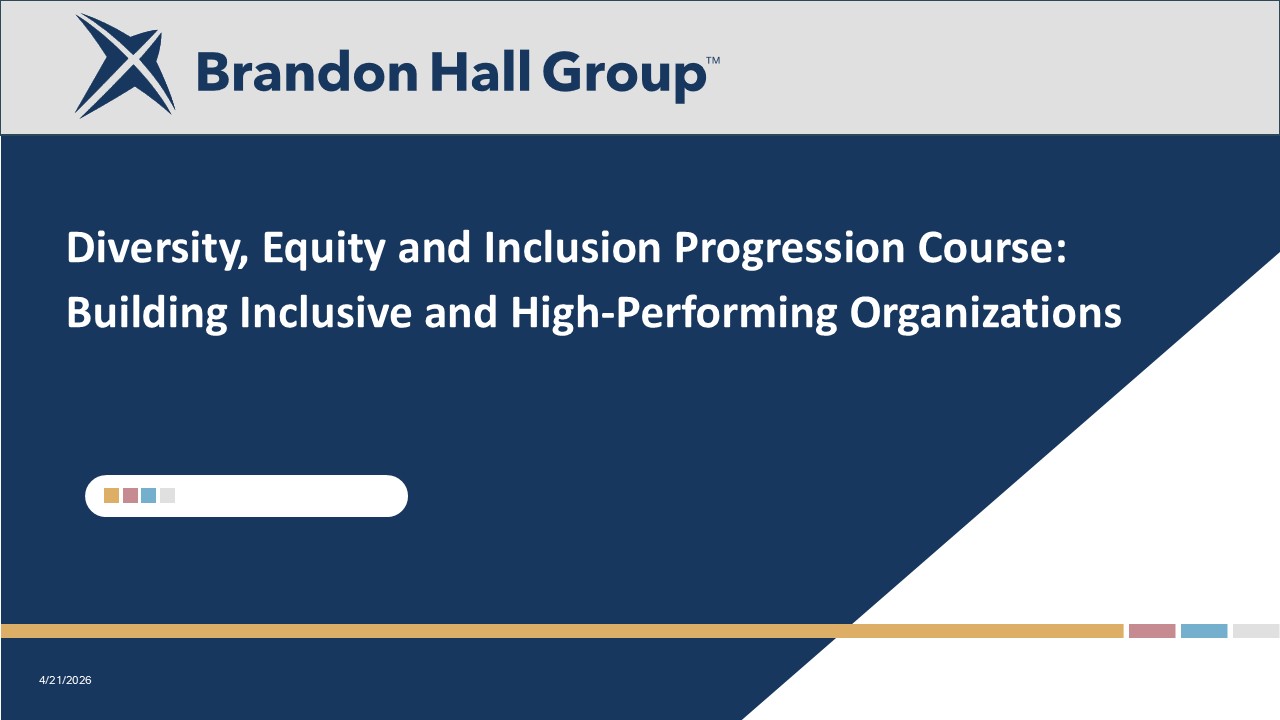 Brandon Hall Group™

Diversity, Equity and Inclusion Progression Course: Building Inclusive and High-Performing Organizations

4/21/2026